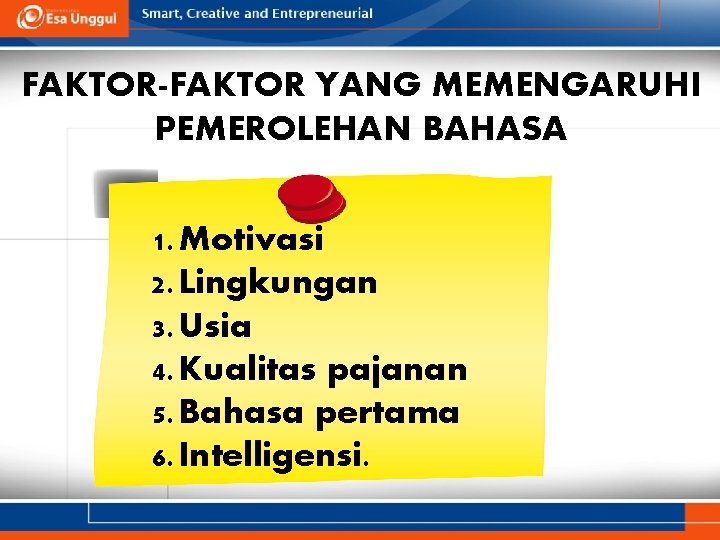 Esa Unggul

Smart, Creative and Entrepreneurial

FAKTOR-FAKTOR YANG MEMENGARUHI PEMEROLEHAN BAHASA

1. Motivasi
2. Lingkungan
3. Usia
4. Kualitas pajanan
5. Bahasa pertama
6. Intelligensi.